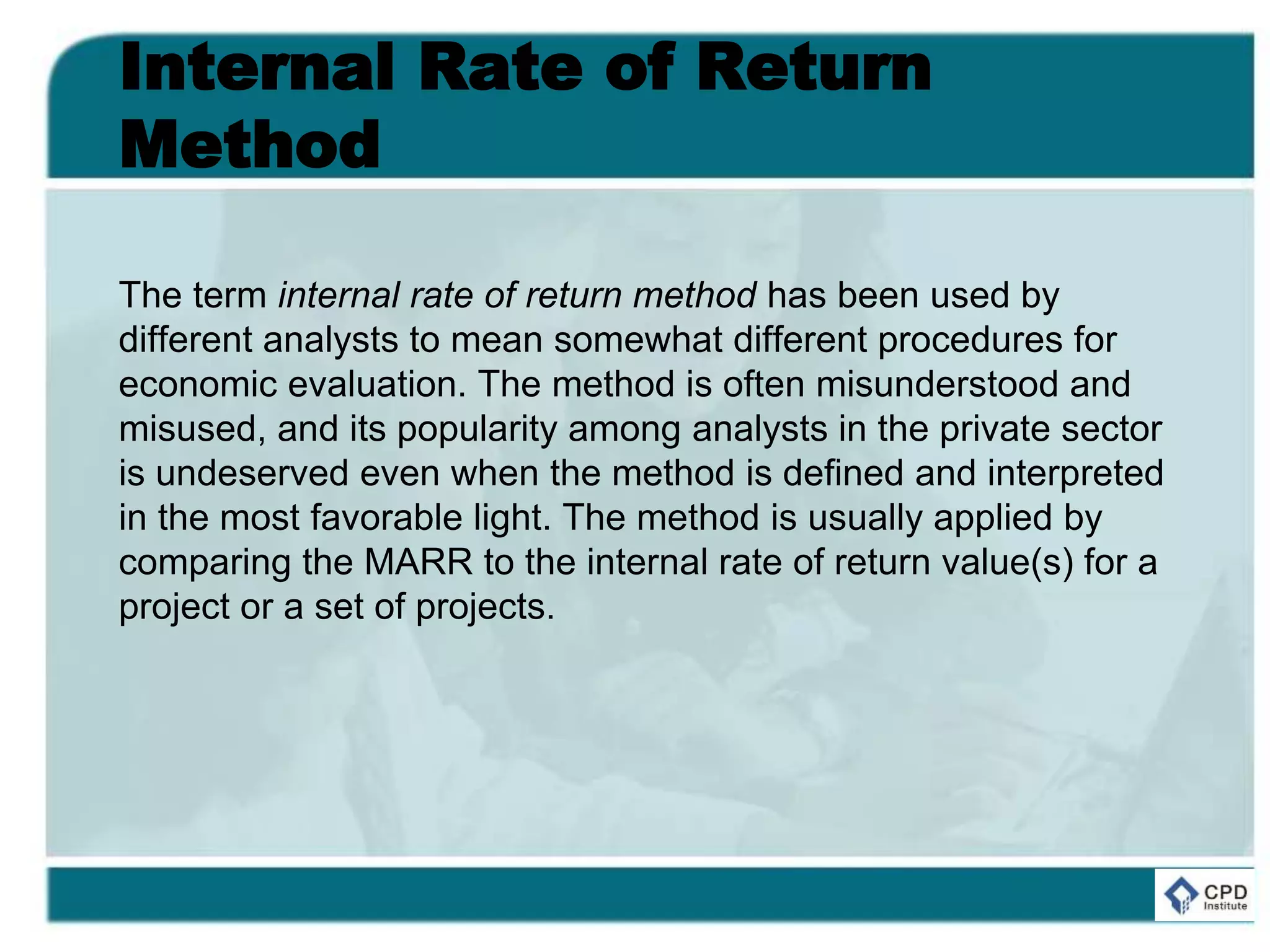 Internal Rate of Return Method

The term internal rate of return method has been used by different analysts to mean somewhat different procedures for economic evaluation. The method is often misunderstood and misused, and its popularity among analysts in the private sector is undeserved even when the method is defined and interpreted in the most favorable light. The method is usually applied by comparing the MARR to the internal rate of return value(s) for a project or a set of projects.

CPD Institute